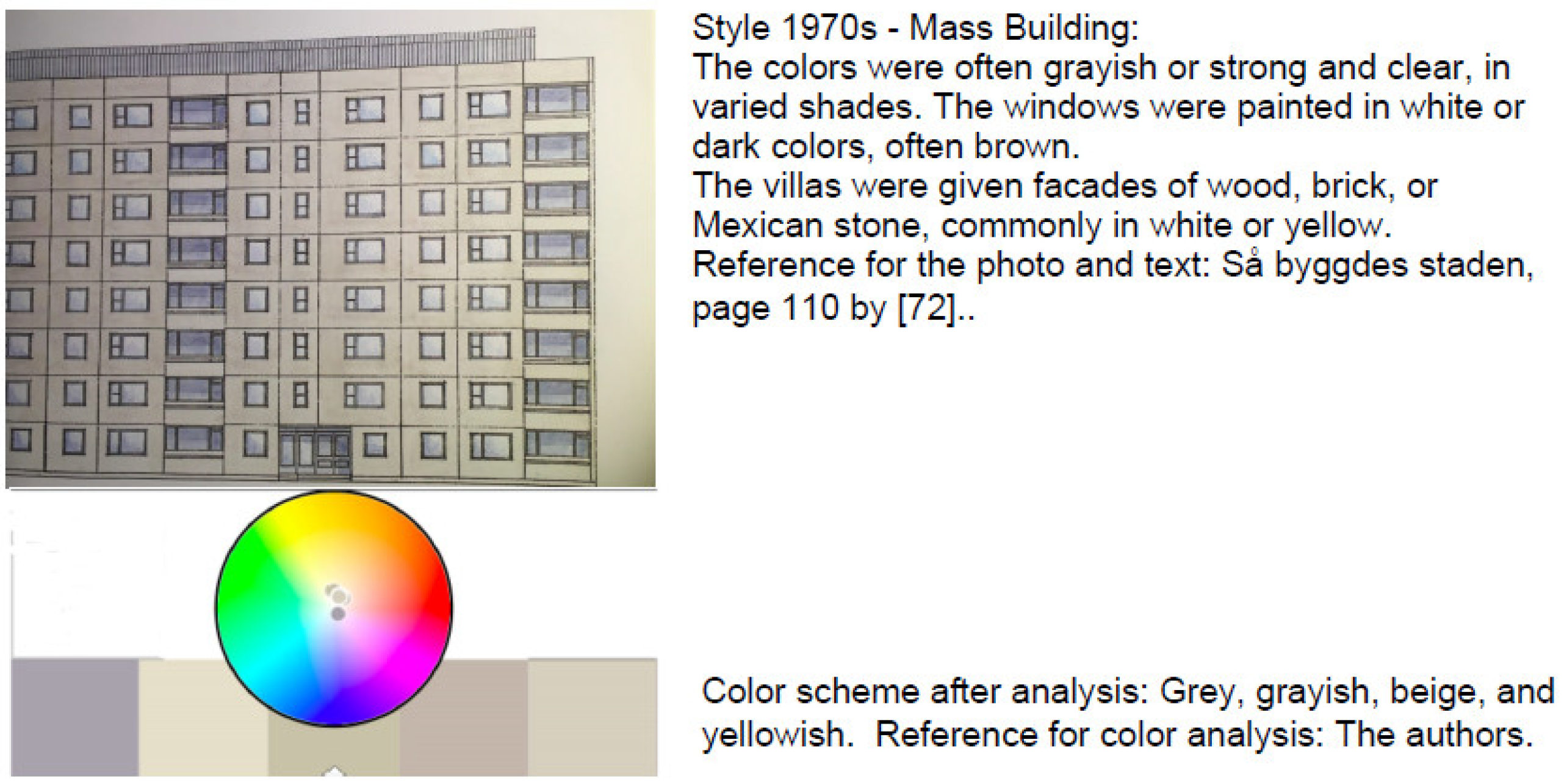 Style 1970s - Mass Building:
The colors were often grayish or strong and clear, in varied shades. The windows were painted in white or dark colors, often brown.
The villas were given facades of wood, brick, or Mexican stone, commonly in white or yellow.
Reference for the photo and text: Så byggdes staden, page 110 by [72]..

Color scheme after analysis: Grey, grayish, beige, and yellowish. Reference for color analysis: The authors.